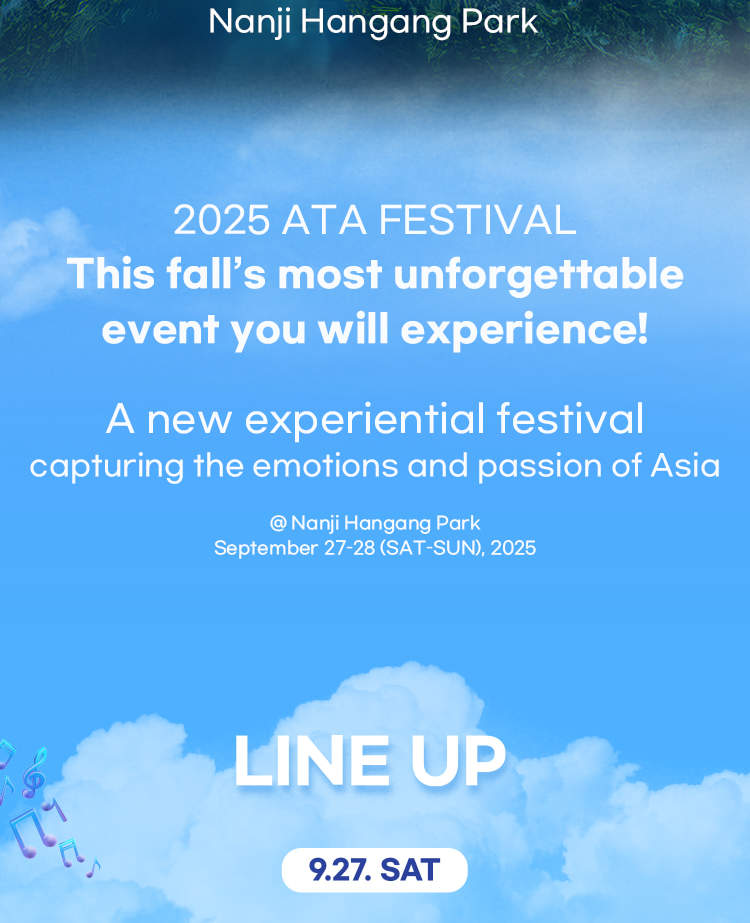 Nanji Hangang Park

2025 ATA FESTIVAL
This fall's most unforgettable event you will experience!

A new experiential festival
capturing the emotions and passion of Asia

@ Nanji Hangang Park
September 27-28 (SAT-SUN), 2025

LINE UP

9.27. SAT